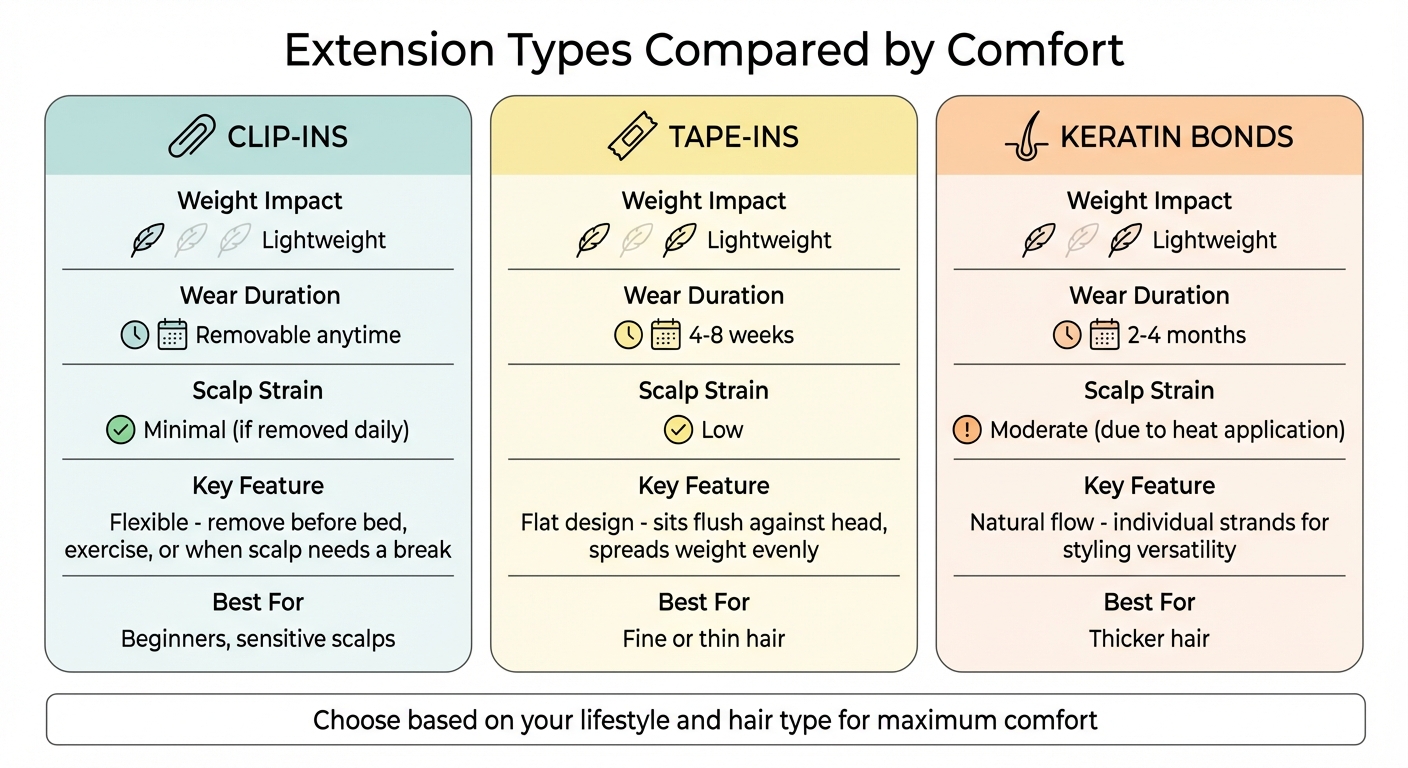 Extension Types Compared by Comfort

CLIP-INS

Weight Impact
Lightweight

Wear Duration
Removable anytime

Scalp Strain
Minimal (if removed daily)

Key Feature
Flexible - remove before bed, exercise, or when scalp needs a break

Best For
Beginners, sensitive scalps

TAPE-INS

Weight Impact
Lightweight

Wear Duration
4-8 weeks

Scalp Strain
Low

Key Feature
Flat design - sits flush against head, spreads weight evenly

Best For
Fine or thin hair

KERATIN BONDS

Weight Impact
Lightweight

Wear Duration
2-4 months

Scalp Strain
Moderate (due to heat application)

Key Feature
Natural flow - individual strands for styling versatility

Best For
Thicker hair

Choose based on your lifestyle and hair type for maximum comfort